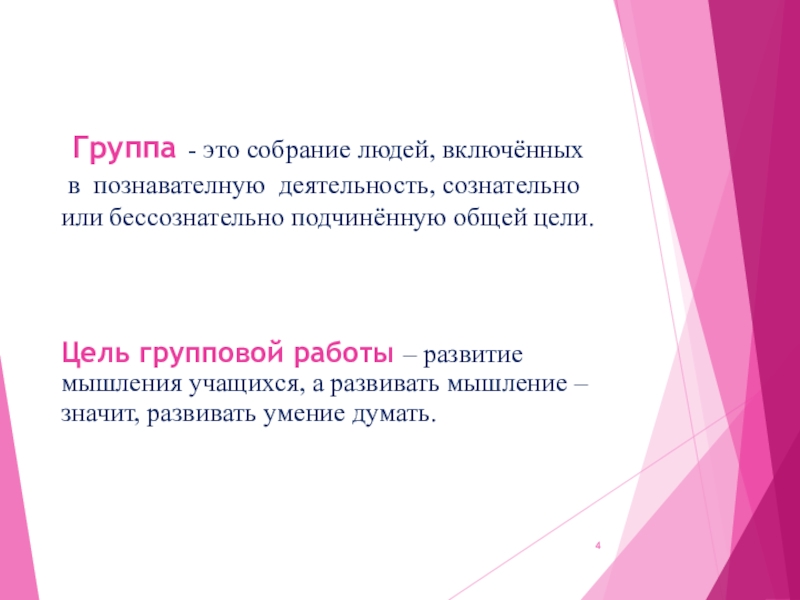 Группа - это собрание людей, включённых в познавателную деятельность, сознательно или бессознательно подчинённую общей цели.

Цель групповой работы – развитие мышления учащихся, а развивать мышление – значит, развивать умение думать.

4